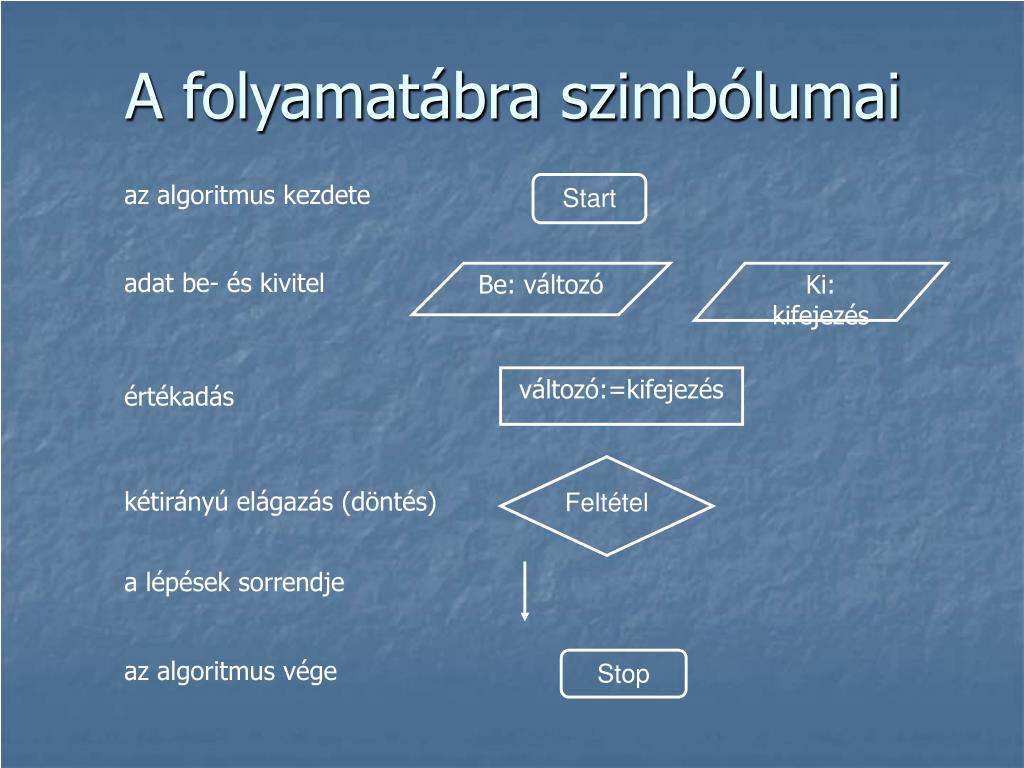 A folyamatábra szimbólumai

az algoritmus kezdete

Start

adat be- és kivitel

Be: változó

Ki: kifejezés

értékadás

változó:=kifejezés

kétirányú elágazás (döntés)

Feltétel

a lépések sorrendje

az algoritmus vége

Stop